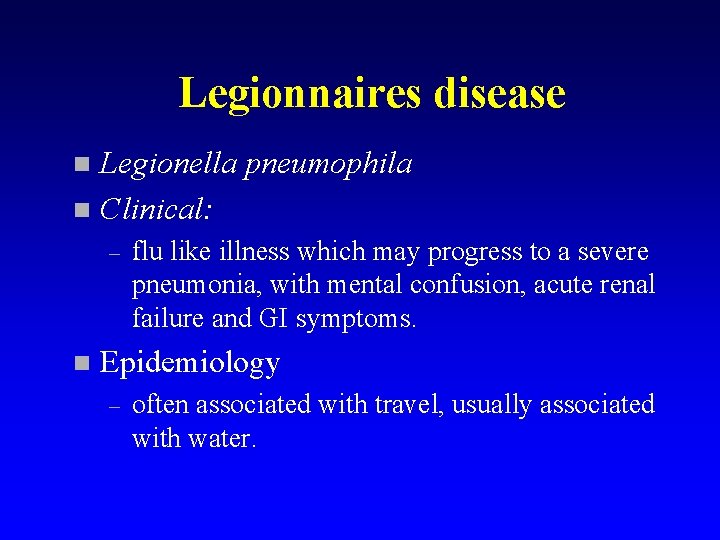 Legionnaires disease

Legionella pneumophila

Clinical:

– flu like illness which may progress to a severe pneumonia, with mental confusion, acute renal failure and GI symptoms.

Epidemiology

– often associated with travel, usually associated with water.